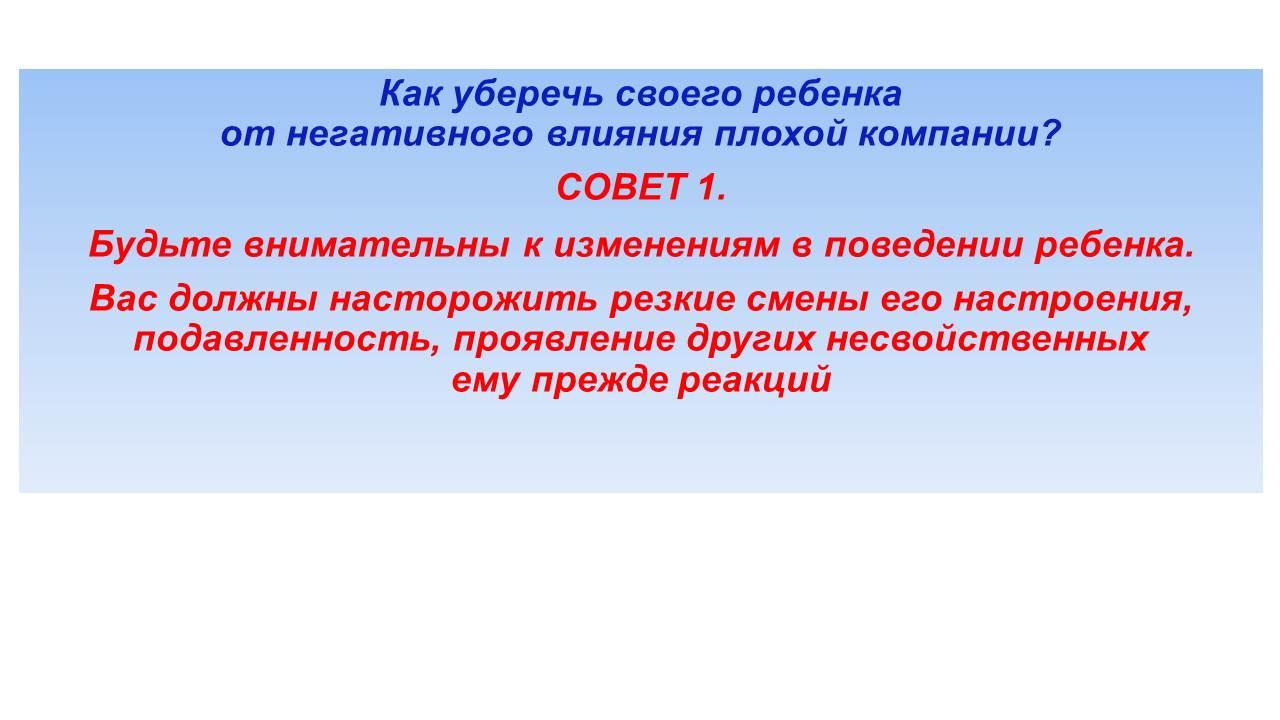 Как уберечь своего ребенка
от негативного влияния плохой компании?

СОВЕТ 1.

Будьте внимательны к изменениям в поведении ребенка.

Вас должны насторожить резкие смены его настроения, подавленность, проявление других несвойственных ему прежде реакций